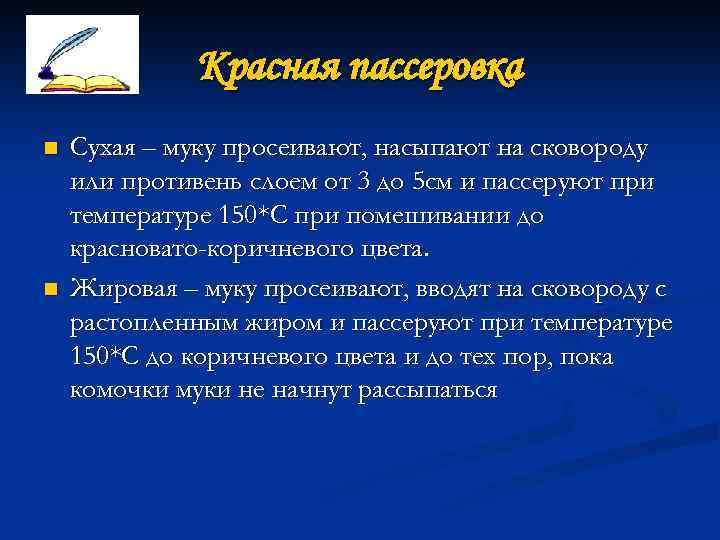 Красная пассеровка

Сухая – муку просеивают, насыпают на сковороду или противень слоем от 3 до 5см и пассеруют при температуре 150*С при помешивании до красновато-коричневого цвета.

Жировая – муку просеивают, вводят на сковороду с растопленным жиром и пассеруют при температуре 150*С до коричневого цвета и до тех пор, пока комочки муки не начнут рассыпаться